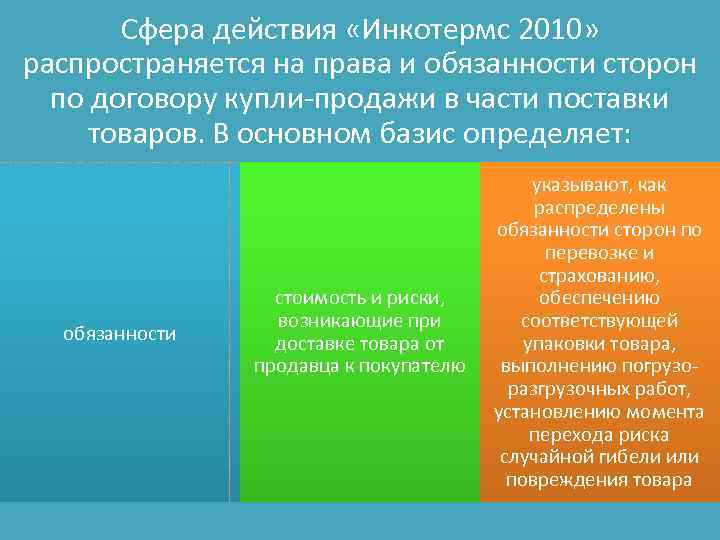 Сфера действия «Инкотермс 2010» распространяется на права и обязанности сторон по договору купли-продажи в части поставки товаров. В основном базис определяет:

обязанности

стоимость и риски, возникающие при доставке товара от продавца к покупателю

указывают, как распределены обязанности сторон по перевозке и страхованию, обеспечению соответствующей упаковки товара, выполнению погрузо-разгрузочных работ, установлению момента перехода риска случайной гибели или повреждения товара